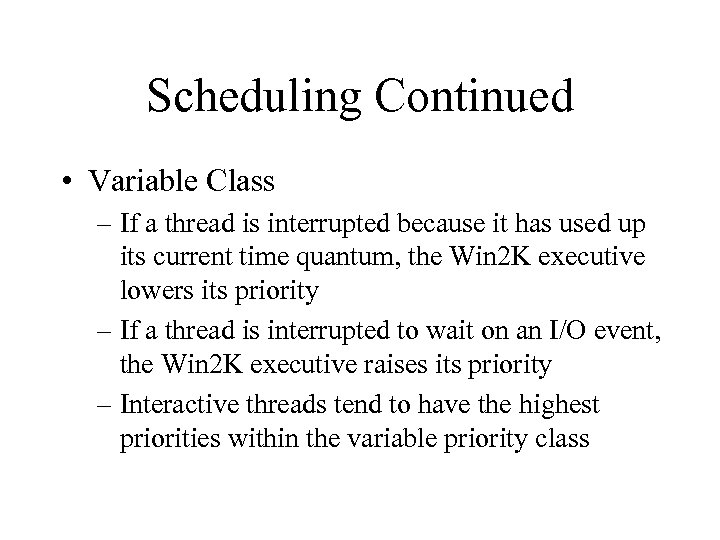 Scheduling Continued

• Variable Class

– If a thread is interrupted because it has used up its current time quantum, the Win2K executive lowers its priority

– If a thread is interrupted to wait on an I/O event, the Win2K executive raises its priority

– Interactive threads tend to have the highest priorities within the variable priority class